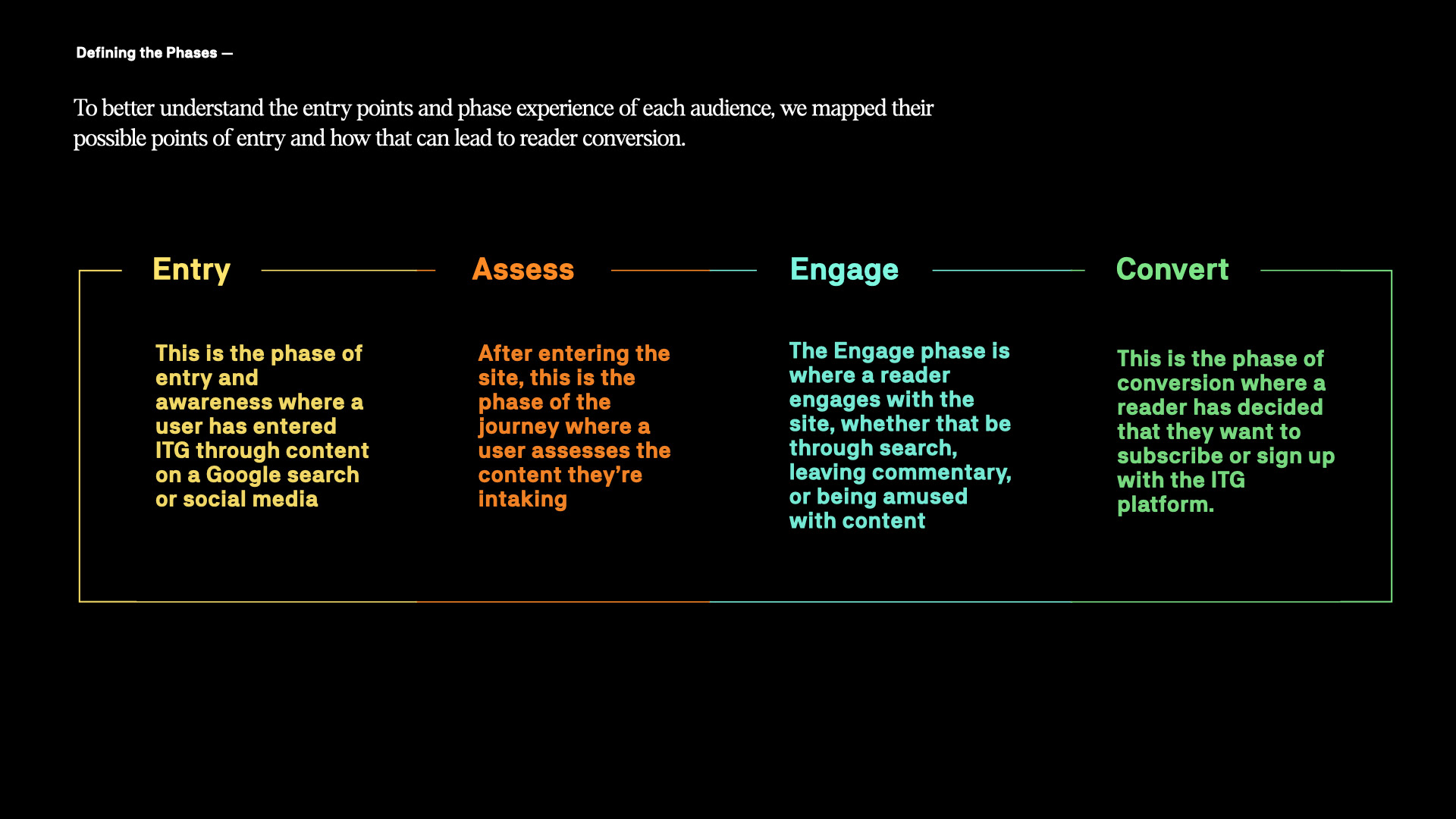 Defining the Phases —

To better understand the entry points and phase experience of each audience, we mapped their possible points of entry and how that can lead to reader conversion.

Entry

This is the phase of entry and awareness where a user has entered ITG through content on a Google search or social media

Assess

After entering the site, this is the phase of the journey where a user assesses the content they're intaking

Engage

The Engage phase is where a reader engages with the site, whether that be through search, leaving commentary, or being amused with content

Convert

This is the phase of conversion where a reader has decided that they want to subscribe or sign up with the ITG platform.